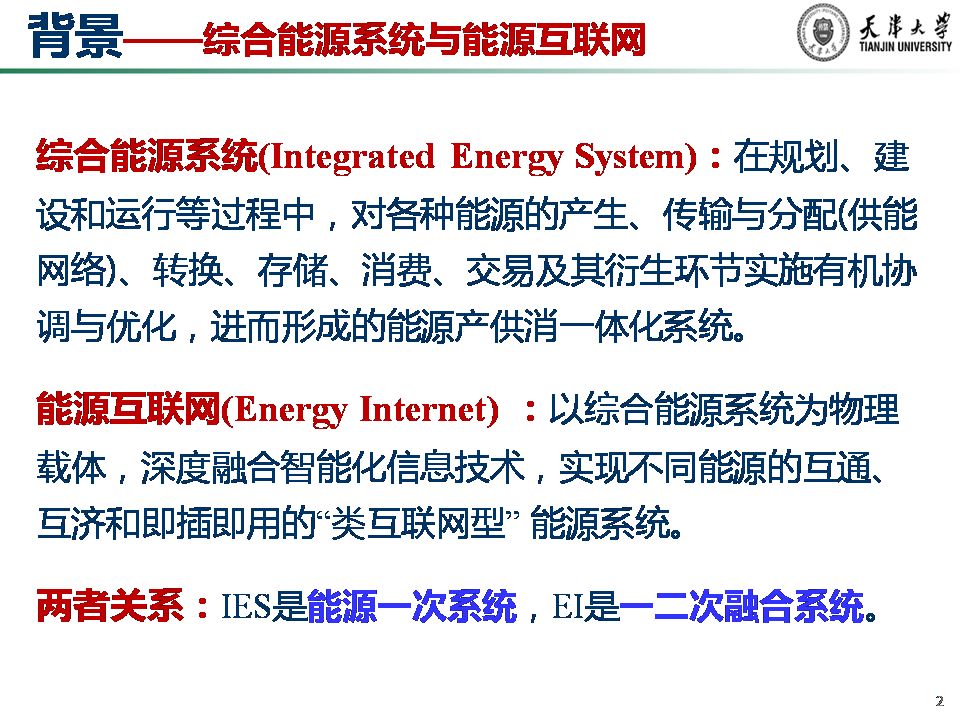 背景——综合能源系统与能源互联网

天津大学
TIANJIN UNIVERSITY

综合能源系统(Integrated Energy System)：在规划、建设和运行等过程中，对各种能源的产生、传输与分配(供能网络)、转换、存储、消费、交易及其衍生环节实施有机协调与优化，进而形成的能源产供消一体化系统。

能源互联网(Energy Internet) ：以综合能源系统为物理载体，深度融合智能化信息技术，实现不同能源的互通、互济和即插即用的“类互联网型” 能源系统。

两者关系：IES是能源一次系统，EI是一二次融合系统。

2